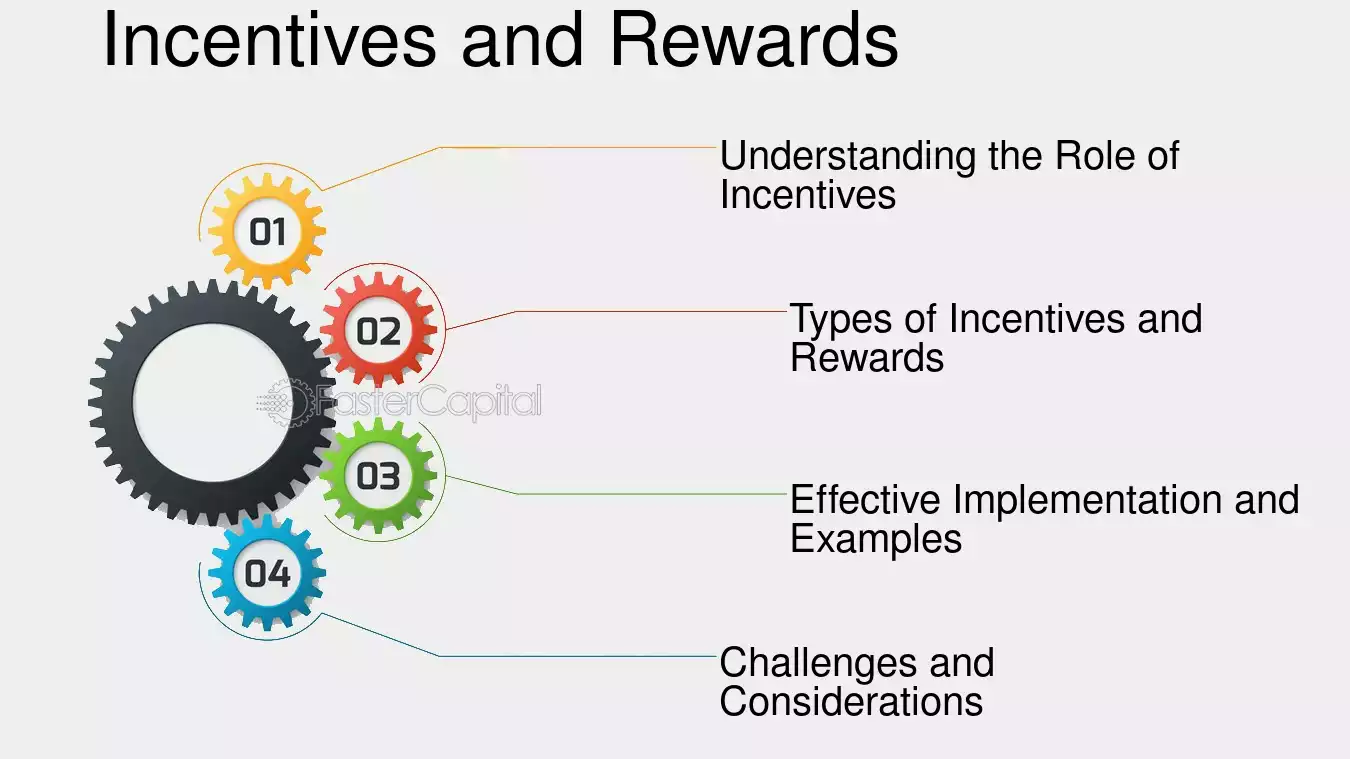 Incentives and Rewards

01

Understanding the Role of Incentives

02

Types of Incentives and Rewards

FasterCapital

03

Effective Implementation and Examples

04

Challenges and Considerations